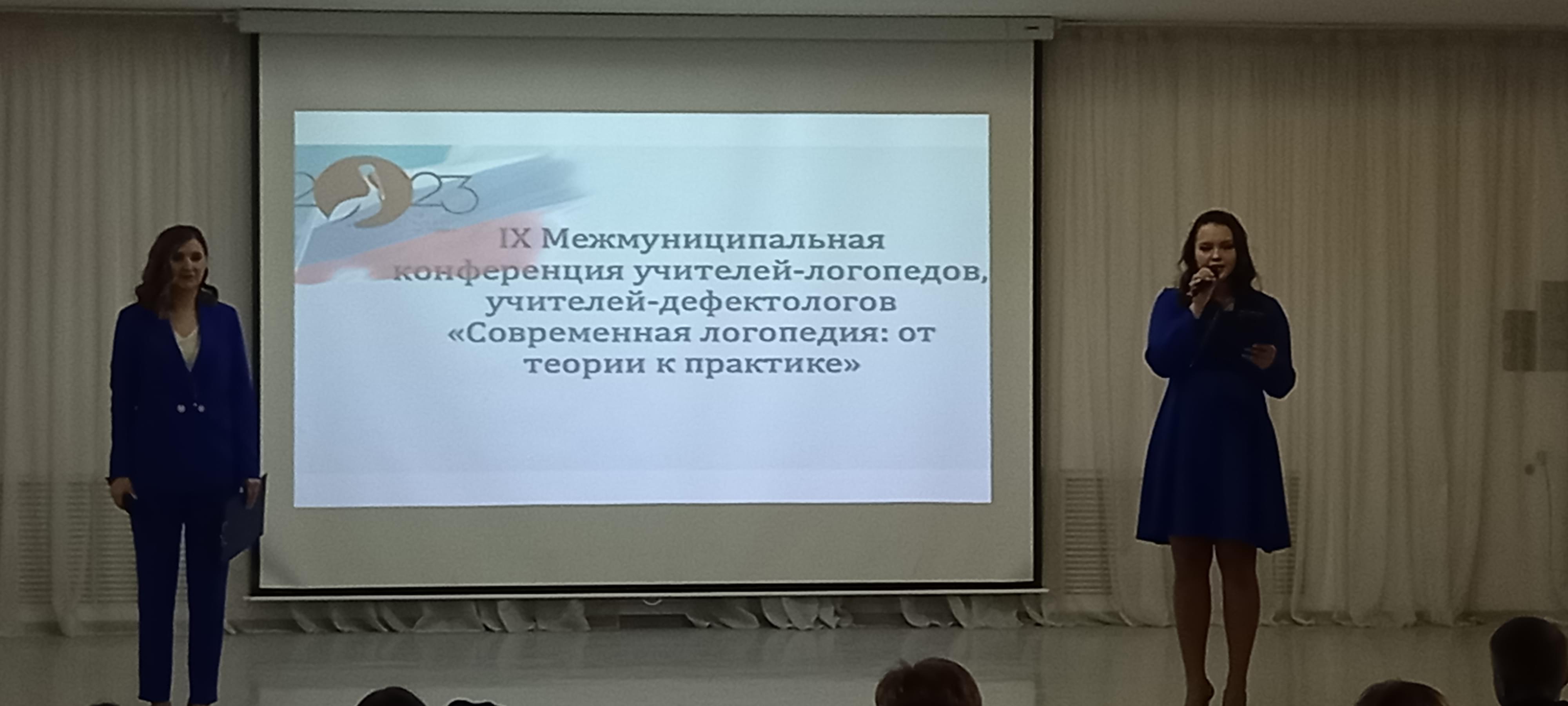 2023

IX Межмуниципальная конференция учителей-логопедов, учителей-дефектологов «Современная логопедия: от теории к практике»